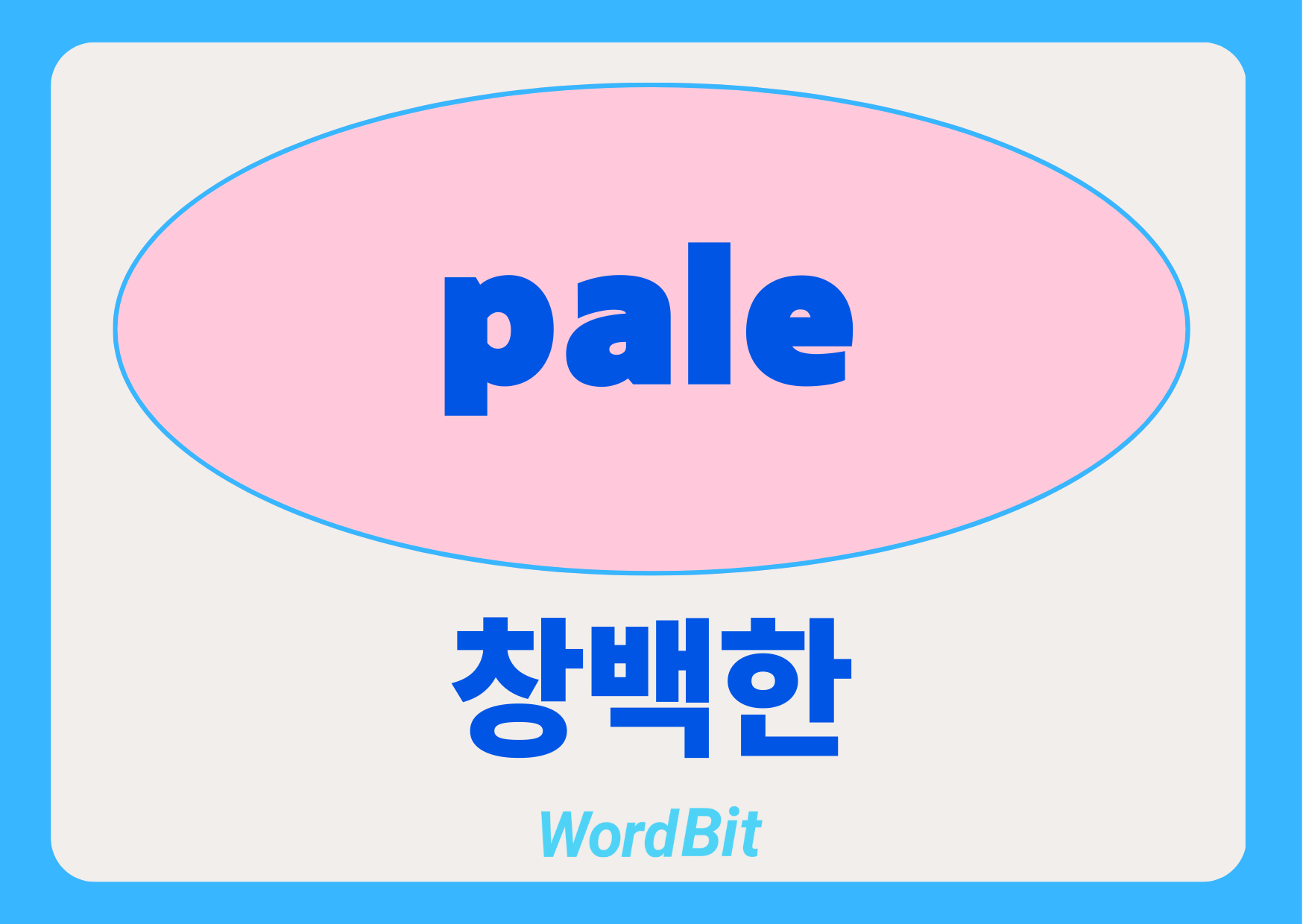 pale

창백한

WordBit